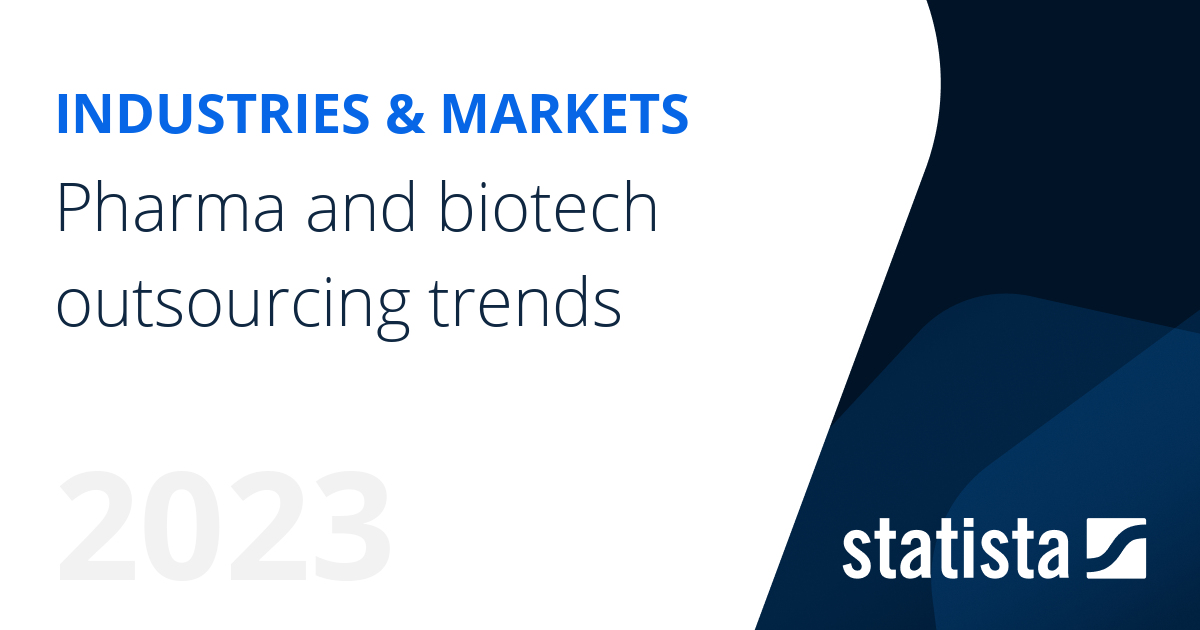 INDUSTRIES & MARKETS

Pharma and biotech outsourcing trends

2023

statista